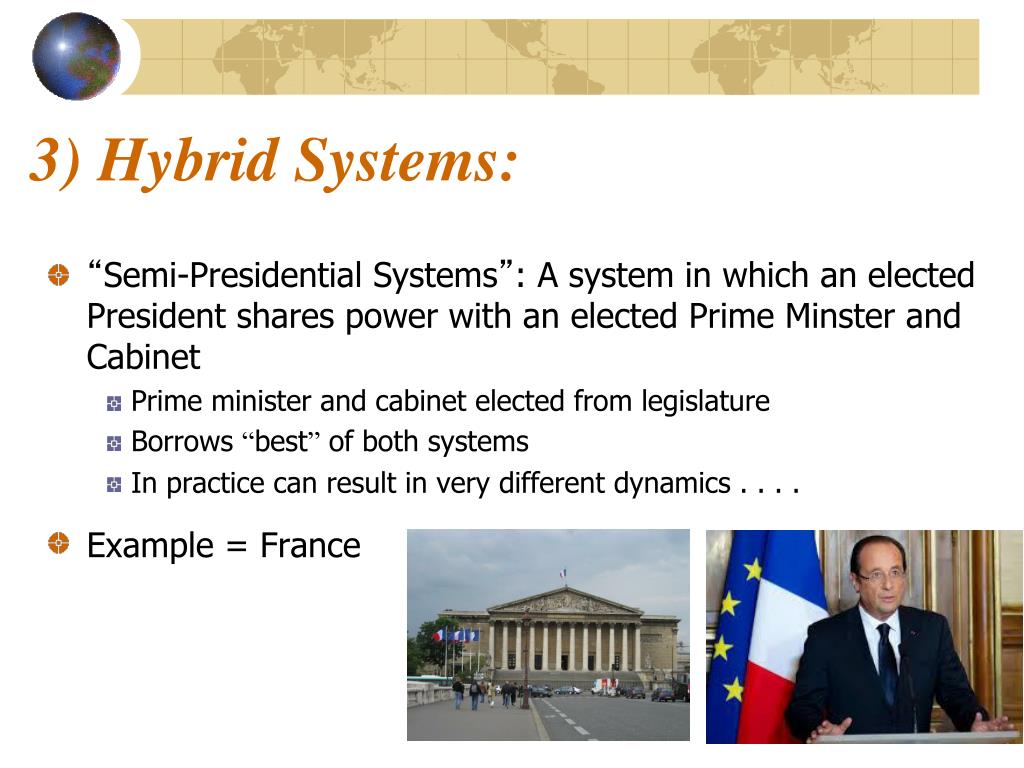 3) Hybrid Systems:

“Semi-Presidential Systems”: A system in which an elected President shares power with an elected Prime Minster and Cabinet

Prime minister and cabinet elected from legislature

Borrows “best” of both systems

In practice can result in very different dynamics . . . .

Example = France